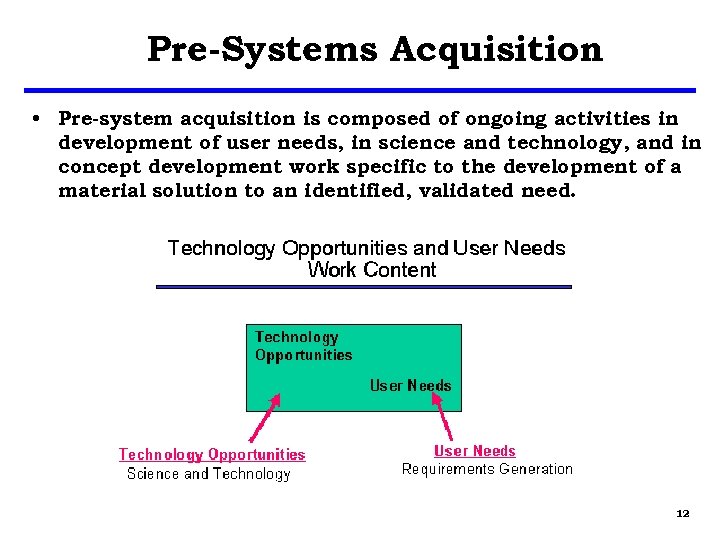 Pre-Systems Acquisition

• Pre-system acquisition is composed of ongoing activities in development of user needs, in science and technology, and in concept development work specific to the development of a material solution to an identified, validated need.

Technology Opportunities and User Needs Work Content

Technology Opportunities

User Needs

Technology Opportunities
Science and Technology

User Needs
Requirements Generation

12